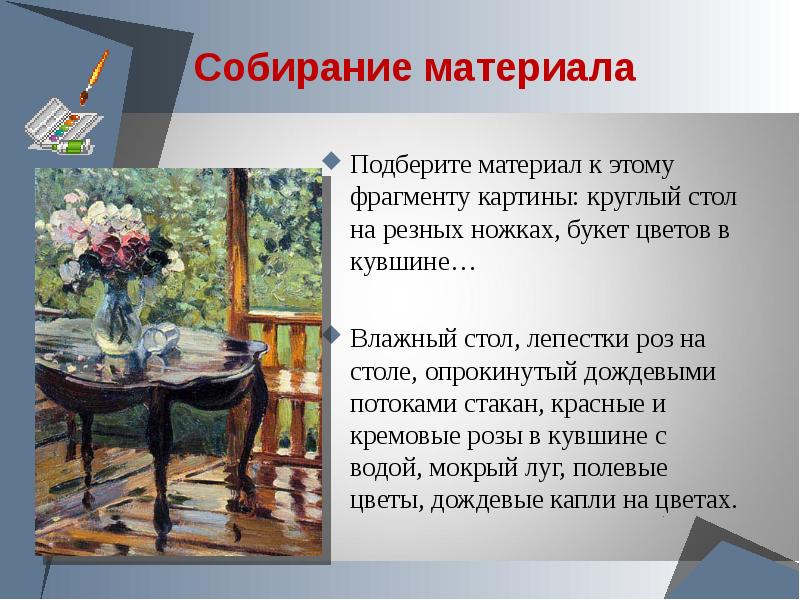 Собирание материала

Подберите материал к этому фрагменту картины: круглый стол на резных ножках, букет цветов в кувшине…

Влажный стол, лепестки роз на столе, опрокинутый дождевыми потоками стакан, красные и кремовые розы в кувшине с водой, мокрый луг, полевые цветы, дождевые капли на цветах.